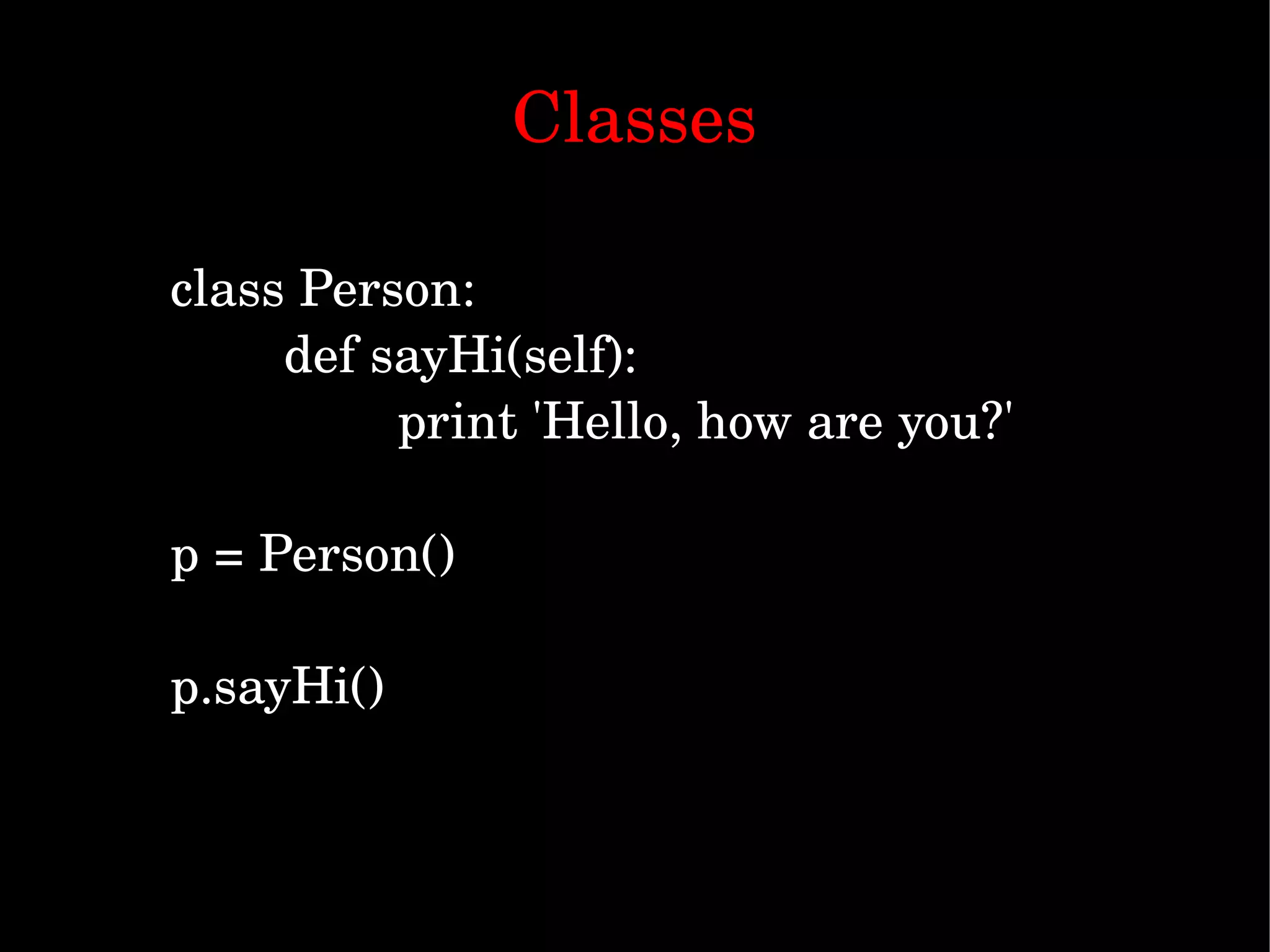 Classes

class Person:
    def sayHi(self):
        print 'Hello, how are you?'

p = Person()

p.sayHi()